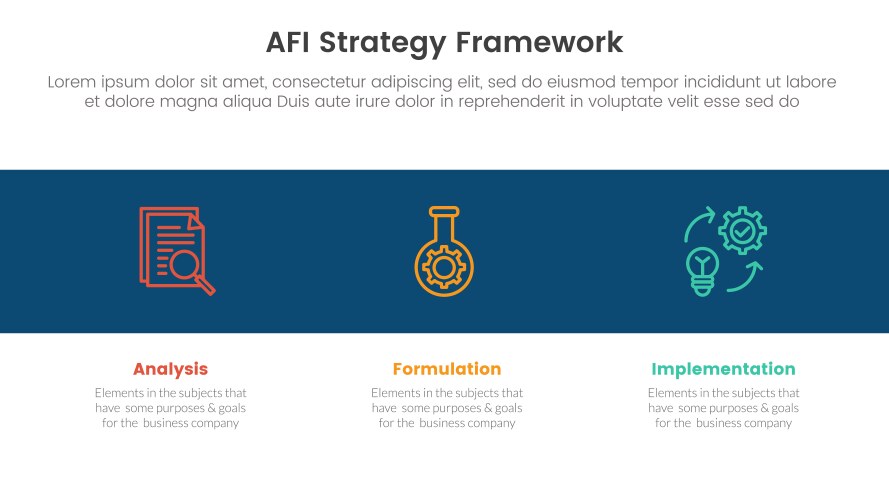 AFI Strategy Framework

Lorem ipsum dolor sit amet, consectetur adipiscing elit, sed do eiusmod tempor incididunt ut labore et dolore magna aliqua Duis aute irure dolor in reprehenderit in voluptate velit esse sed do

Analysis

Elements in the subjects that have some purposes & goals for the business company

Formulation

Elements in the subjects that have some purposes & goals for the business company

Implementation

Elements in the subjects that have some purposes & goals for the business company